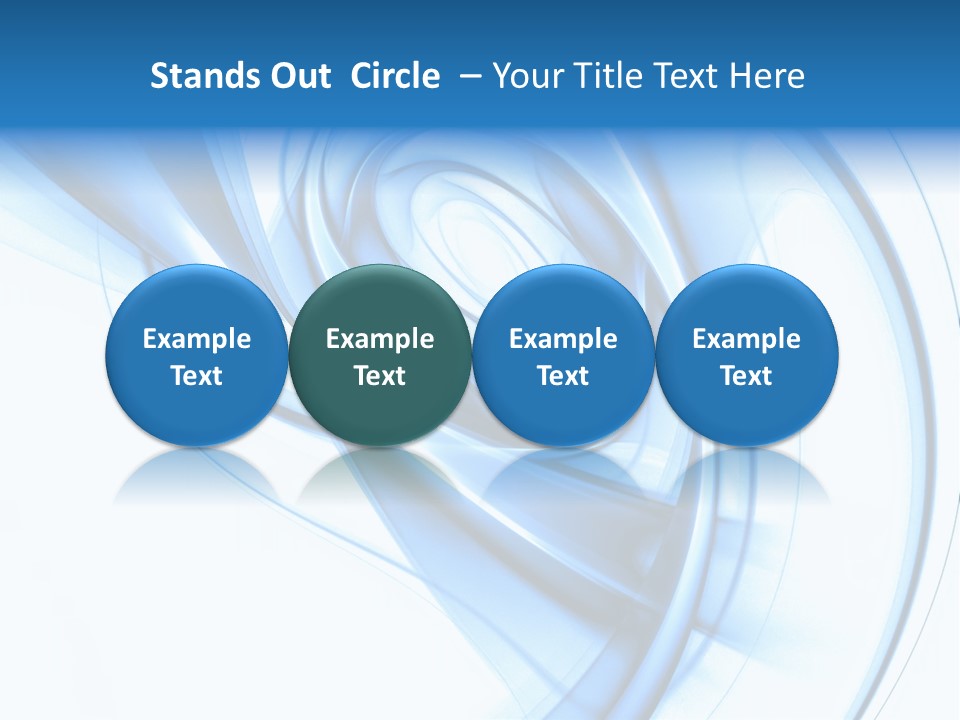 Stands Out Circle – Your Title Text Here

Example Text

Example Text

Example Text

Example Text